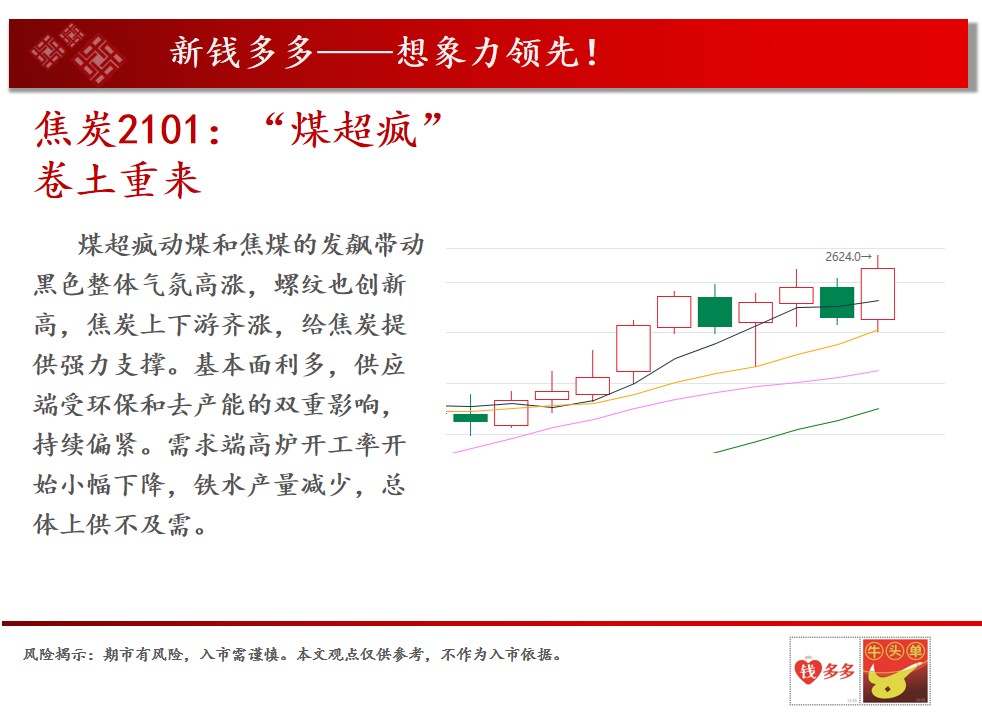 新钱多多——想象力领先！

焦炭2101：“煤超疯”卷土重来

煤超疯动煤和焦煤的发飙带动黑色整体气氛高涨，螺纹也创新高，焦炭上下游齐涨，给焦炭提供强力支撑。基本面利多，供应端受环保和去产能的双重影响，持续偏紧。需求端高炉开工率开始小幅下降，铁水产量减少，总体上供不及需。

2624.0→

风险揭示：期市有风险，入市需谨慎。本文观点仅供参考，不作为入市依据。

钱多多

牛头单